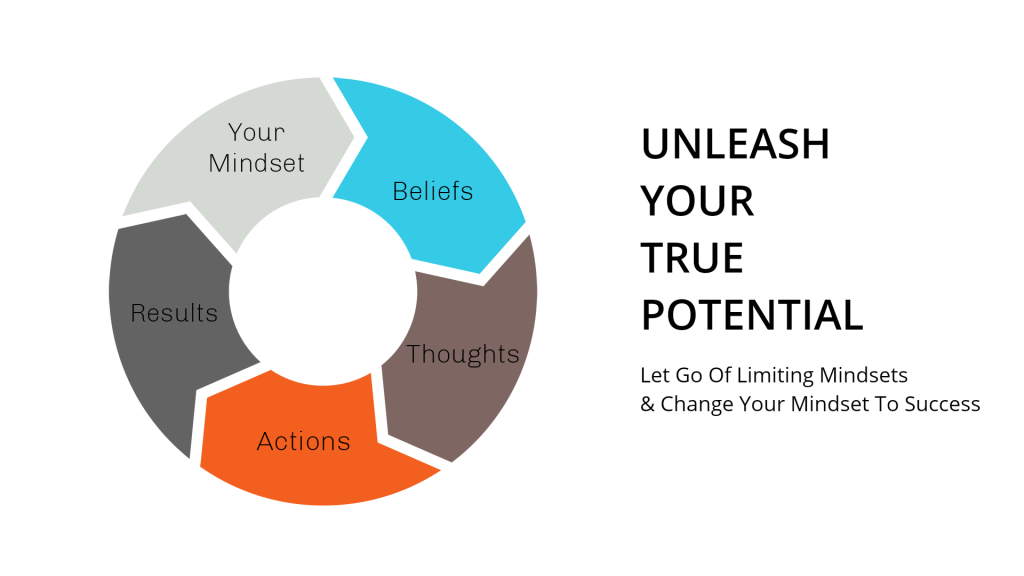 Your Mindset

Beliefs

Thoughts

Actions

Results

UNLEASH YOUR TRUE POTENTIAL

Let Go Of Limiting Mindsets & Change Your Mindset To Success